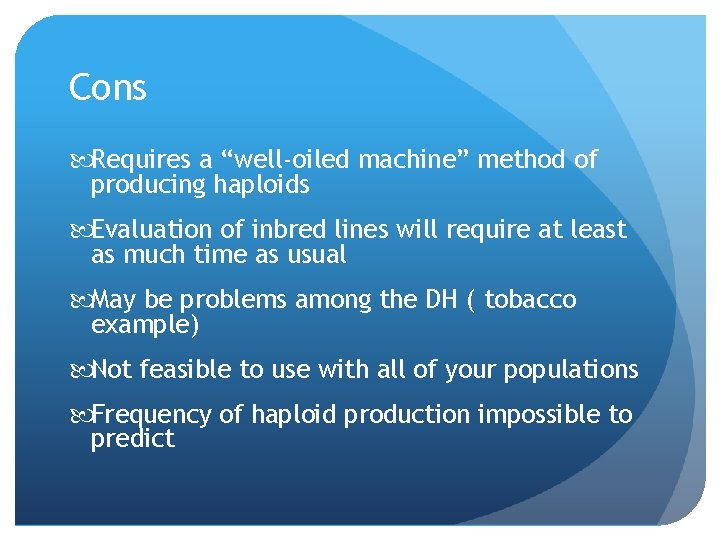 Cons

Requires a “well-oiled machine” method of producing haploids

Evaluation of inbred lines will require at least as much time as usual

May be problems among the DH ( tobacco example)

Not feasible to use with all of your populations

Frequency of haploid production impossible to predict